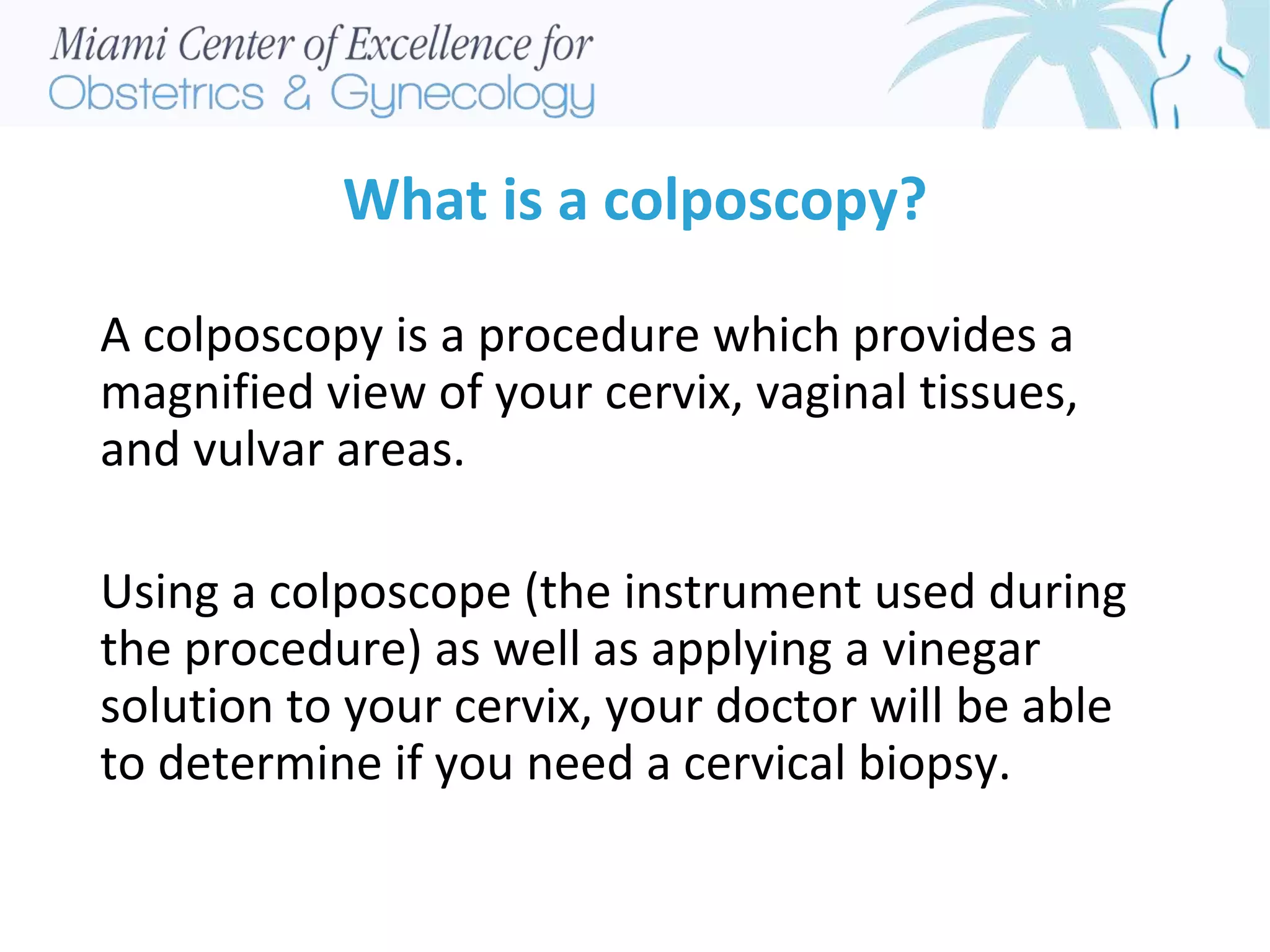 Miami Center of Excellence for
Obstetrics & Gynecology

What is a colposcopy?

A colposcopy is a procedure which provides a magnified view of your cervix, vaginal tissues, and vulvar areas.

Using a colposcope (the instrument used during the procedure) as well as applying a vinegar solution to your cervix, your doctor will be able to determine if you need a cervical biopsy.